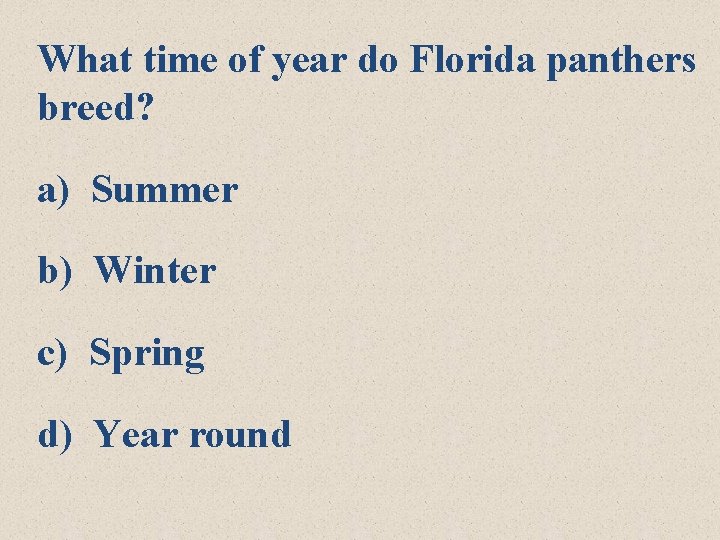 What time of year do Florida panthers breed?

a) Summer

b) Winter

c) Spring

d) Year round